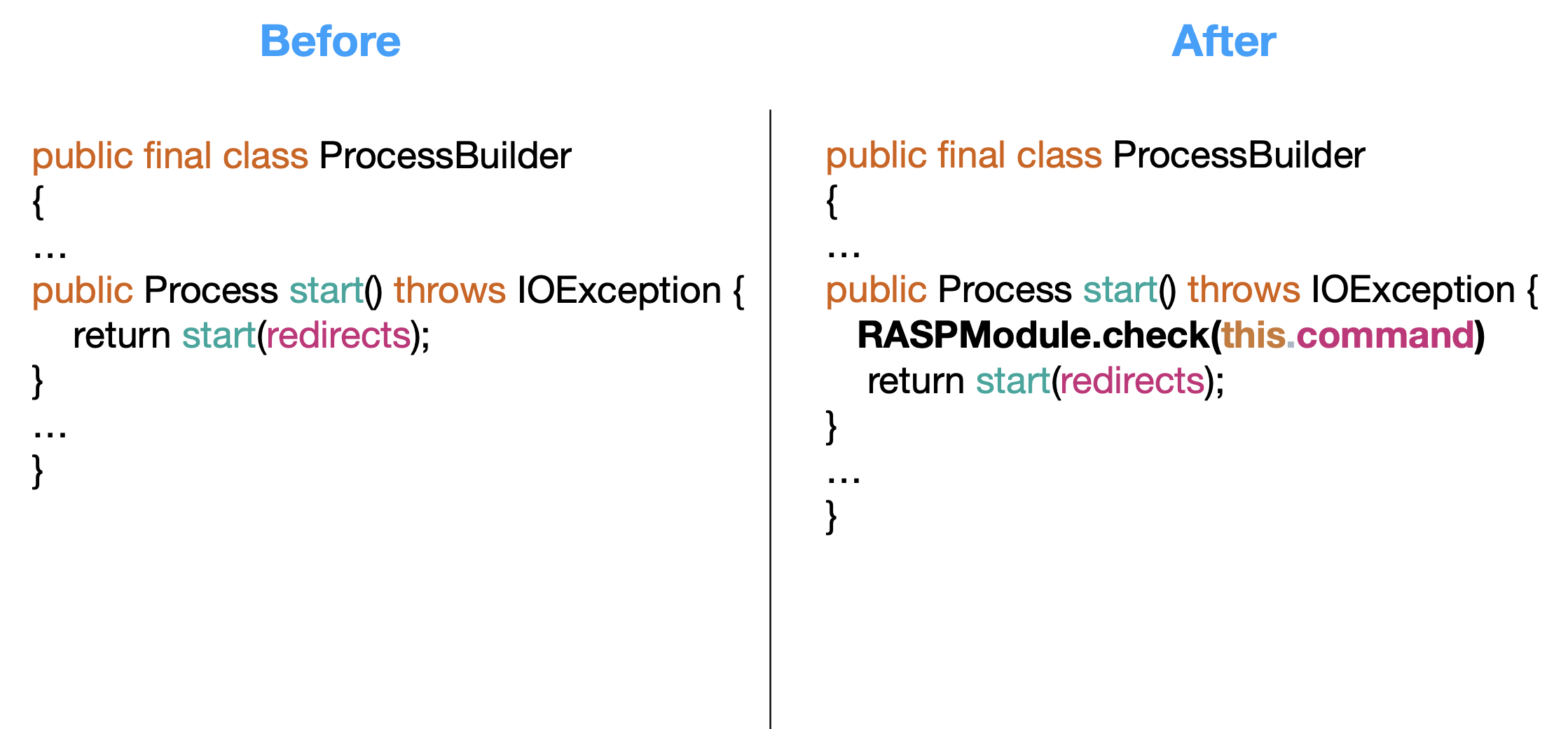 Before

public final class ProcessBuilder
{
…
public Process start() throws IOException {
return start(redirects);
}
…
}

After

public final class ProcessBuilder
{
…
public Process start() throws IOException {
RASPModule.check(this.command)
return start(redirects);
}
…
}